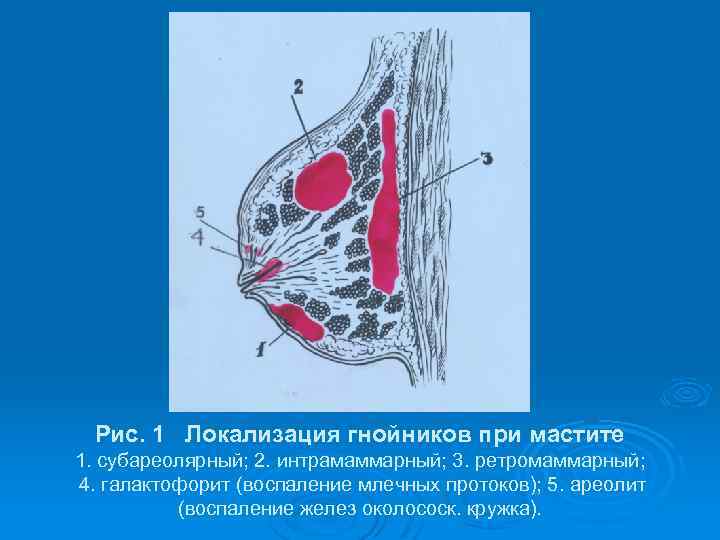 2
3
5
4
1

Рис. 1 Локализация гнойников при мастите
1. субареолярный; 2. интрамаммарный; 3. ретромаммарный; 4. галактофорит (воспаление млечных протоков); 5. ареолит (воспаление желез околососк. кружка).